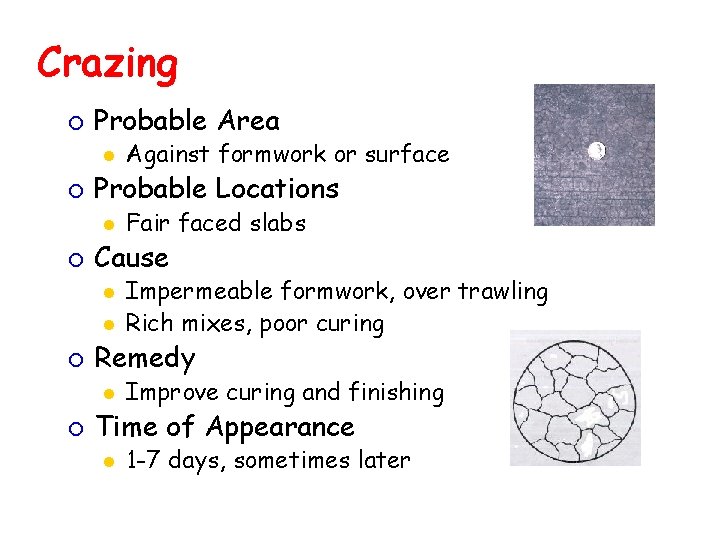 Crazing

Probable Area

Against formwork or surface

Probable Locations

Fair faced slabs

Cause

Impermeable formwork, over trawling

Rich mixes, poor curing

Remedy

Improve curing and finishing

Time of Appearance

1-7 days, sometimes later